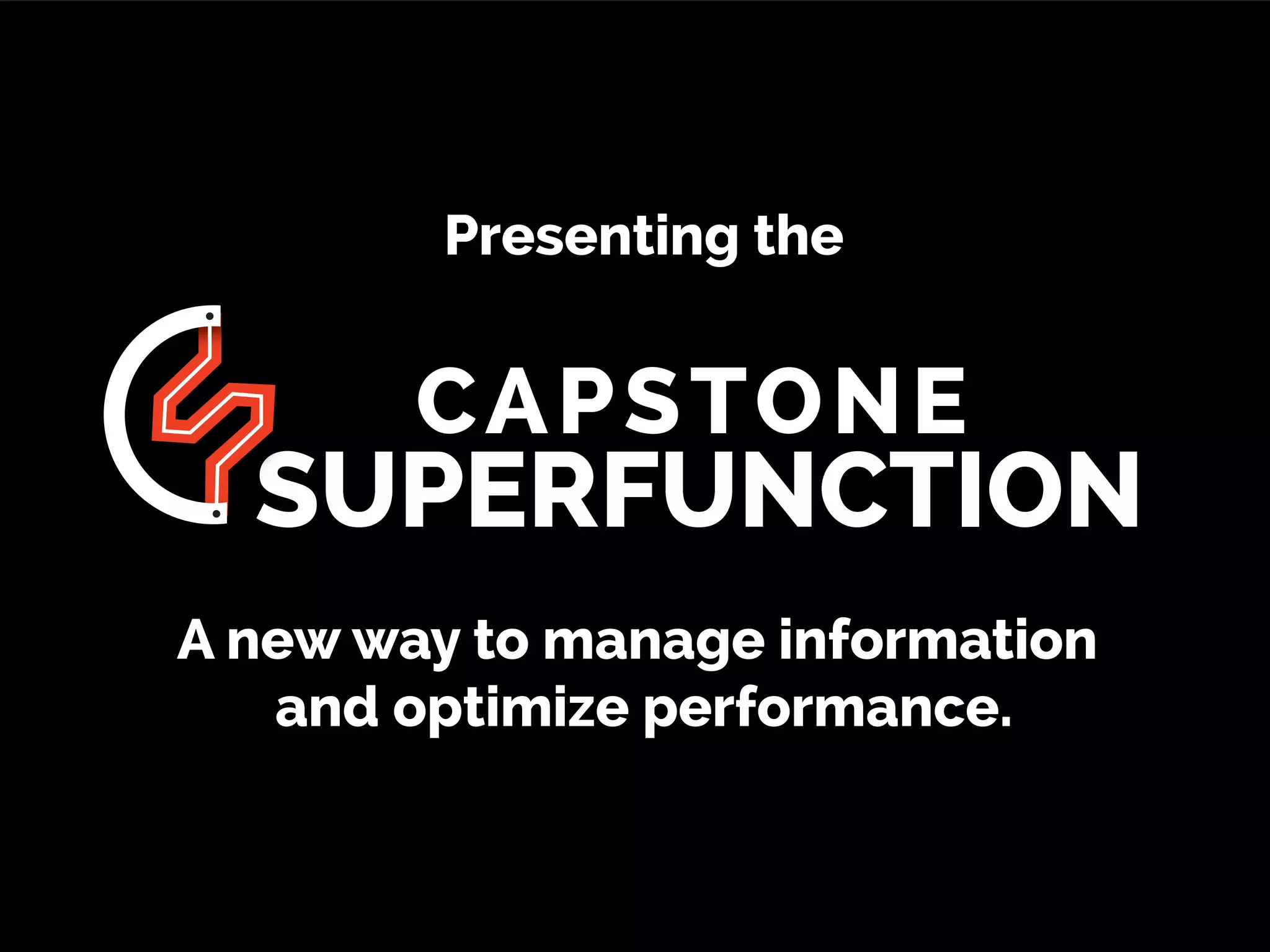 Presenting the

CAPSTONE
SUPERFUNCTION

A new way to manage information and optimize performance.